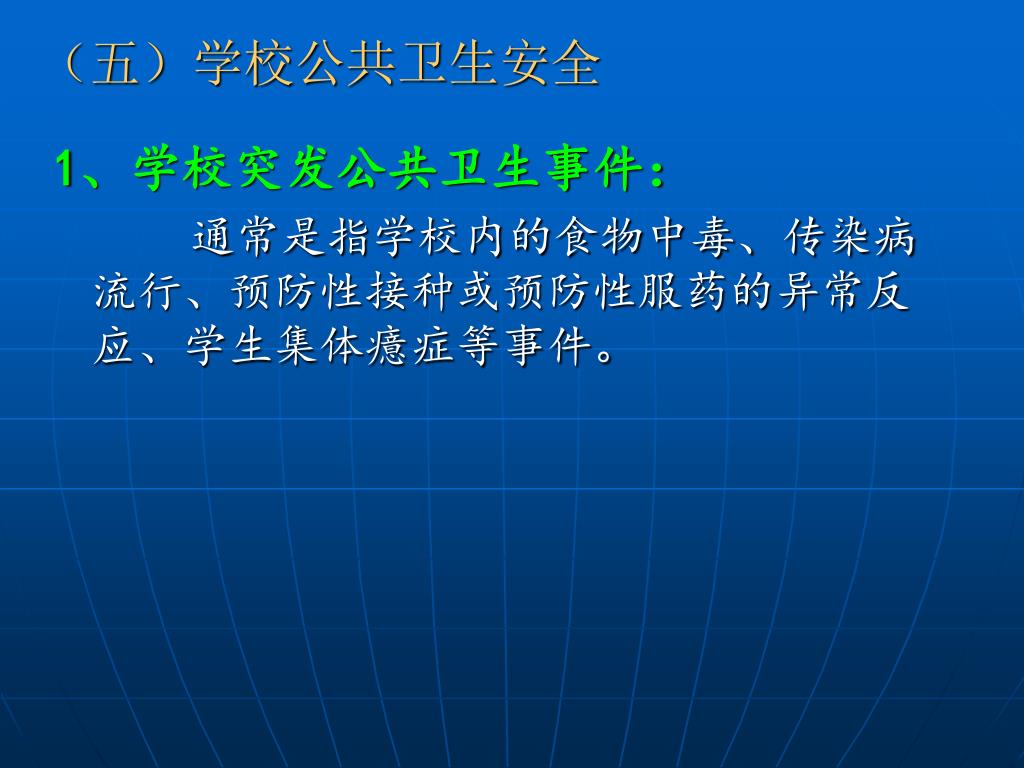 （五）学校公共卫生安全

1、学校突发公共卫生事件：

通常是指学校内的食物中毒、传染病流行、预防性接种或预防性服药的异常反应、学生集体癔症等事件。